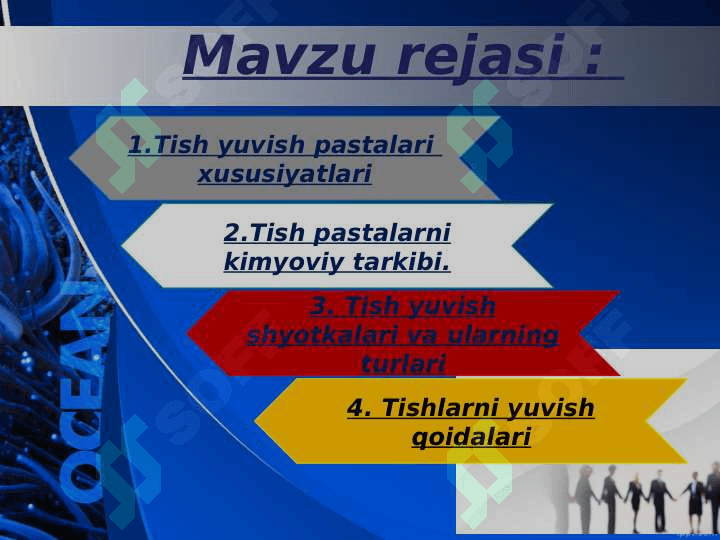 Mavzu rejasi :

1.Tish yuvish pastalari xususiyatlari

2.Tish pastalarni kimyoviy tarkibi.

3. Tish yuvish shyotkalari va ularning turlari

4. Tishlarni yuvish qoidalari

OCEAN

SOFT